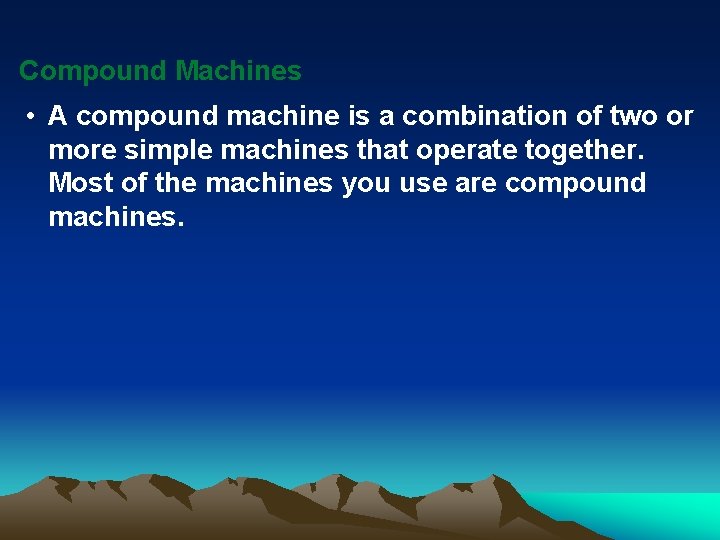 Compound Machines

• A compound machine is a combination of two or more simple machines that operate together. Most of the machines you use are compound machines.